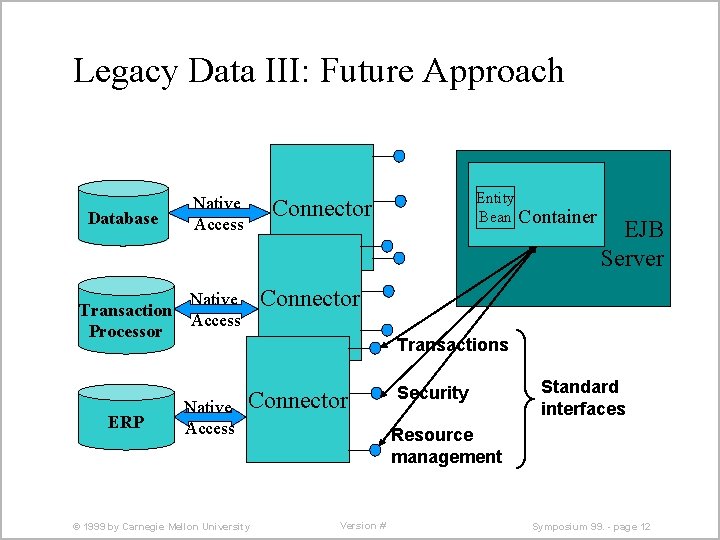 Legacy Data III: Future Approach

Database

Native Access

Connector

Transaction Processor

Native Access

Connector

ERP

Native Access

Connector

Entity Bean

Container

EJB Server

Transactions

Security

Resource management

Standard interfaces

© 1999 by Carnegie Mellon University

Version #

Symposium 99. - page 12